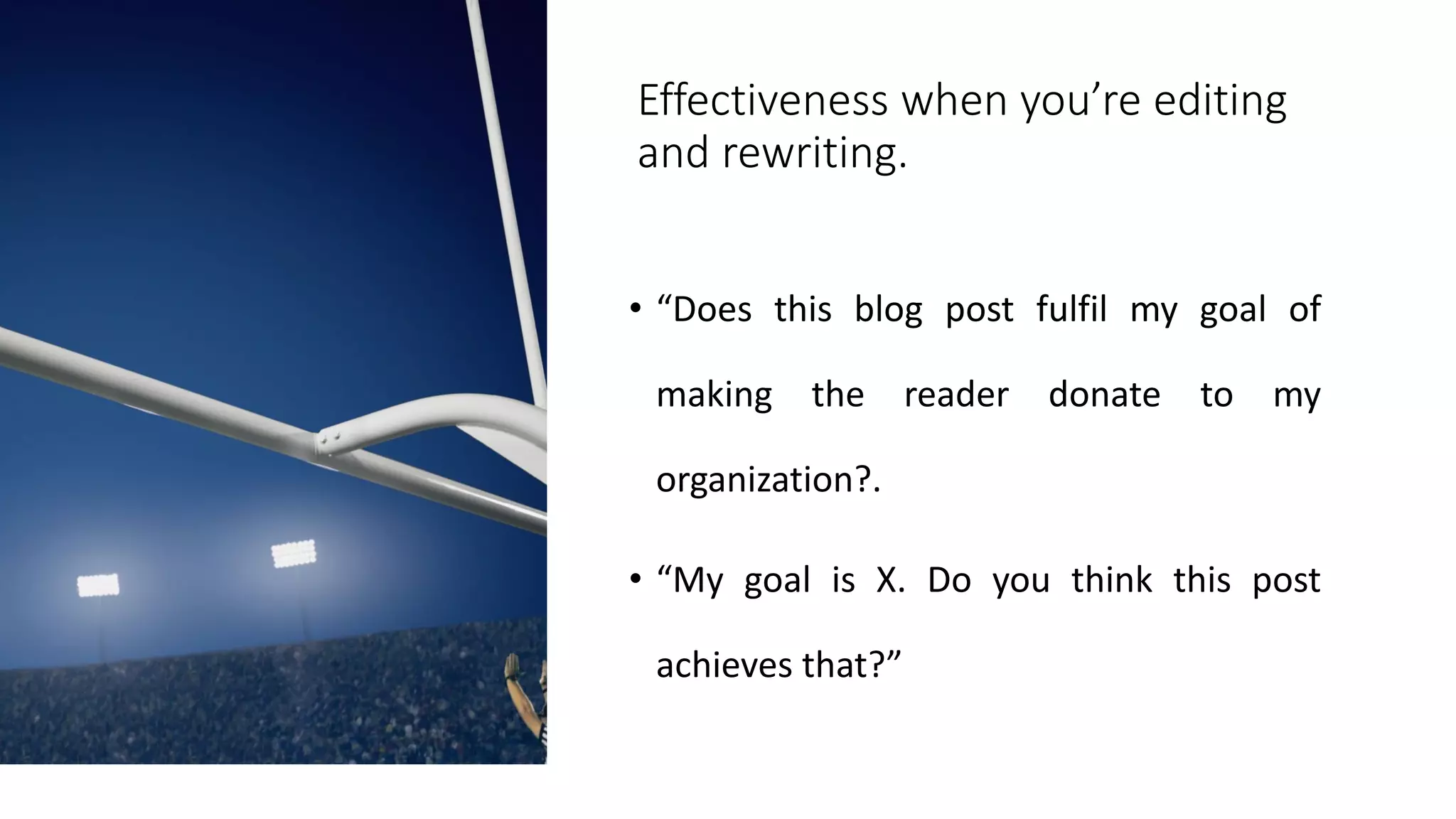 Effectiveness when you’re editing and rewriting.

• “Does this blog post fulfil my goal of making the reader donate to my organization?.

• “My goal is X. Do you think this post achieves that?”